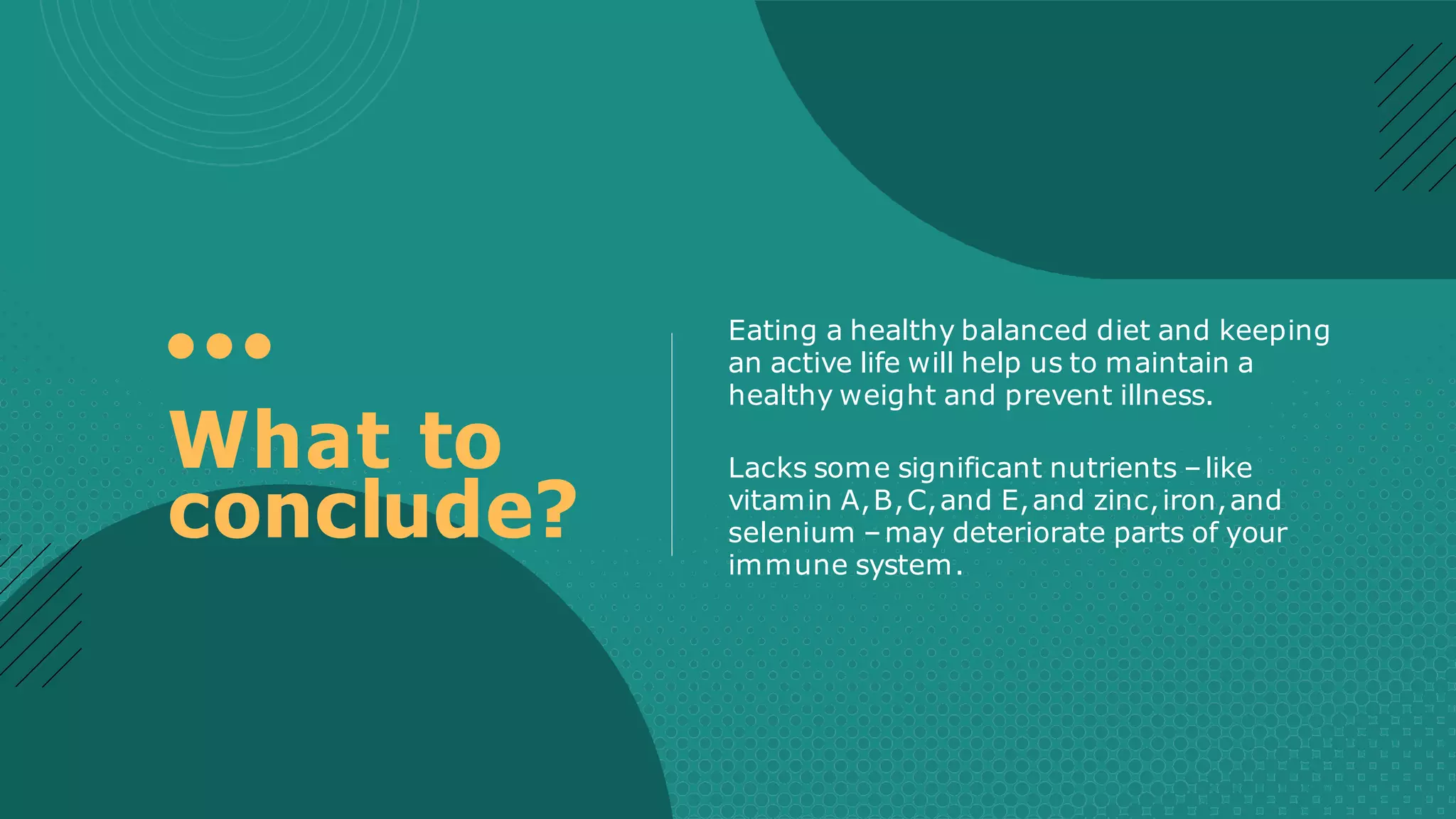 What to conclude?

Eating a healthy balanced diet and keeping an active life will help us to maintain a healthy weight and prevent illness.

Lacks some significant nutrients – like vitamin A, B, C, and E, and zinc, iron, and selenium – may deteriorate parts of your immune system.